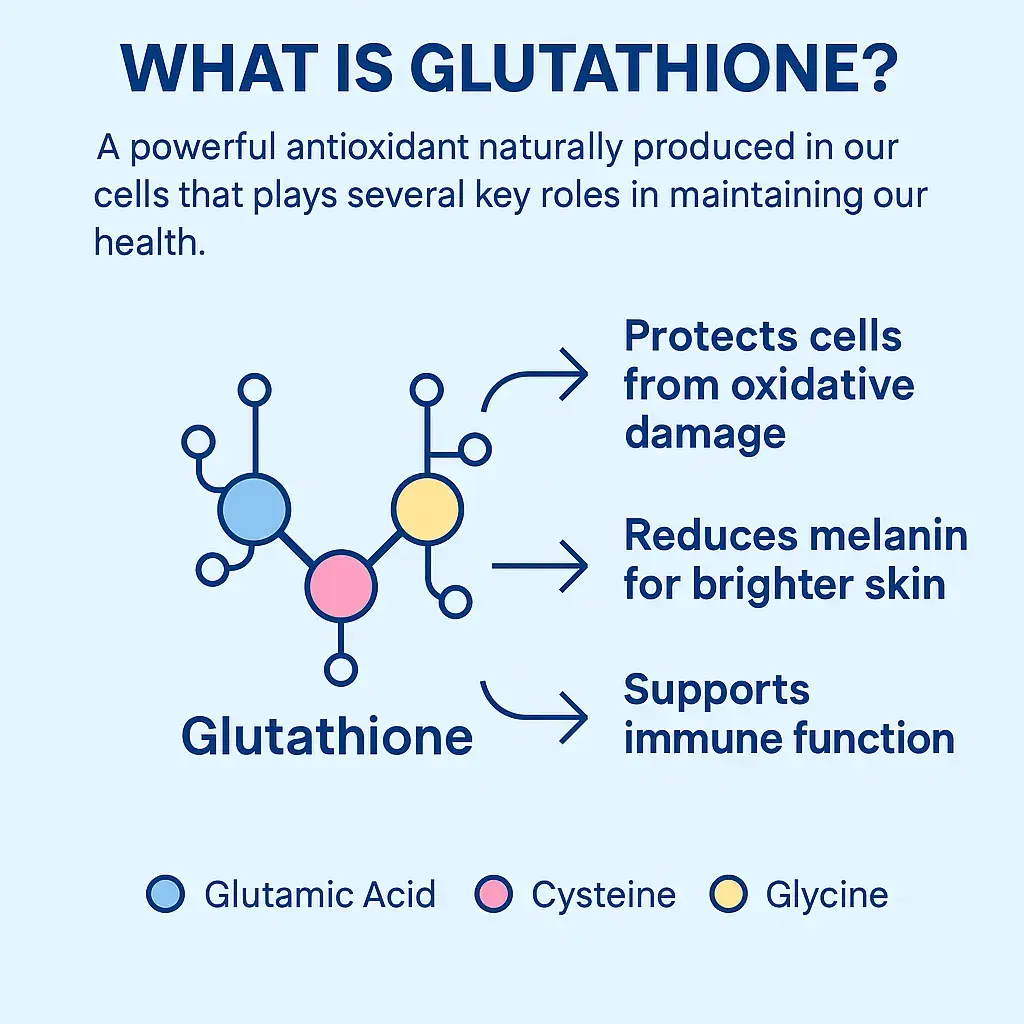 WHAT IS GLUTATHIONE?

A powerful antioxidant naturally produced in our cells that plays several key roles in maintaining our health.

Glutathione

Protects cells from oxidative damage

Reduces melanin for brighter skin

Supports immune function

Glutamic Acid

Cysteine

Glycine